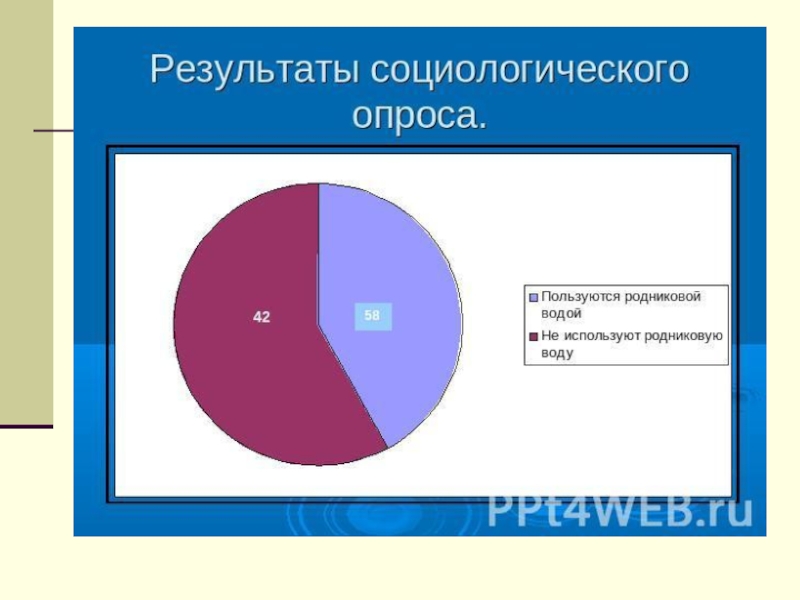 Результаты социологического опроса.

42

58

Пользуются родниковой водой

Не используют родниковую воду

PPt4WEB.ru